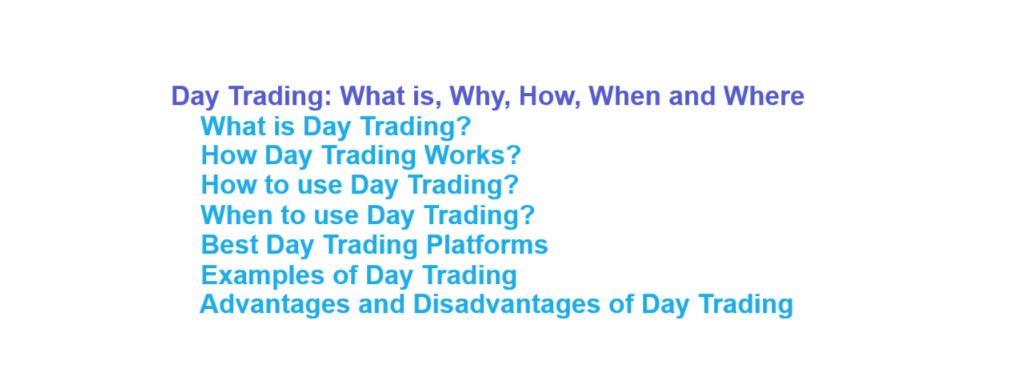 Day Trading: What is, Why, How, When and Where

What is Day Trading?

How Day Trading Works?

How to use Day Trading?

When to use Day Trading?

Best Day Trading Platforms

Examples of Day Trading

Advantages and Disadvantages of Day Trading